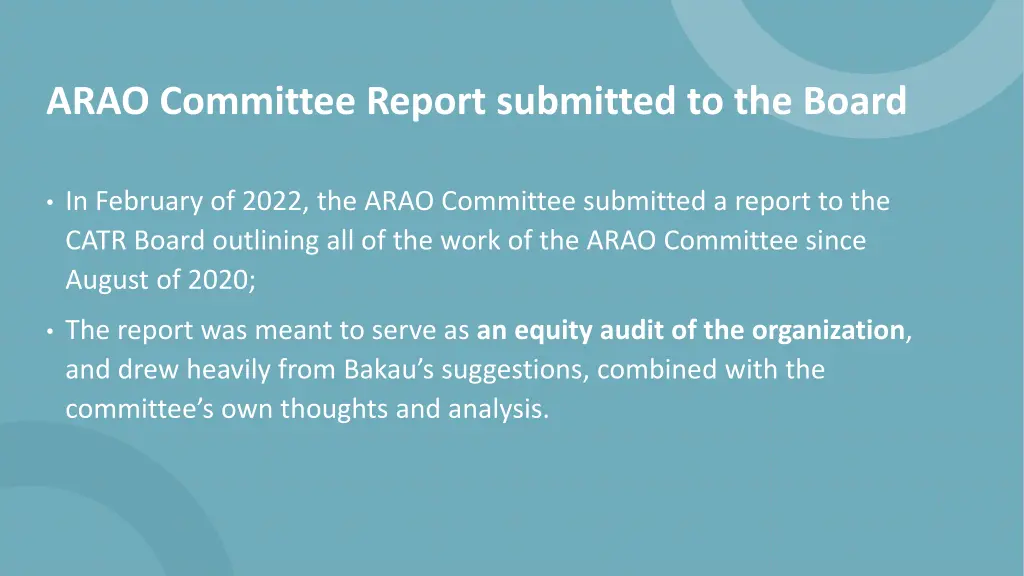 ARAO Committee Report submitted to the Board

• In February of 2022, the ARAO Committee submitted a report to the CATR Board outlining all of the work of the ARAO Committee since August of 2020;

• The report was meant to serve as an equity audit of the organization, and drew heavily from Bakau's suggestions, combined with the committee's own thoughts and analysis.